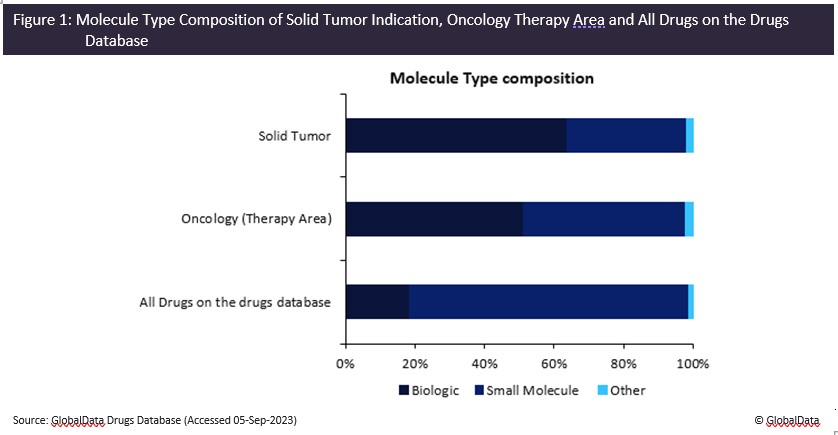 Figure 1: Molecule Type Composition of Solid Tumor Indication, Oncology Therapy Area and All Drugs on the Drugs Database

Molecule Type composition

Solid Tumor

Oncology (Therapy Area)

All Drugs on the drugs database

0%
20%
40%
60%
80%
100%

Biologic
Small Molecule
Other

Source: GlobalData Drugs Database (Accessed 05-Sep-2023)

© GlobalData